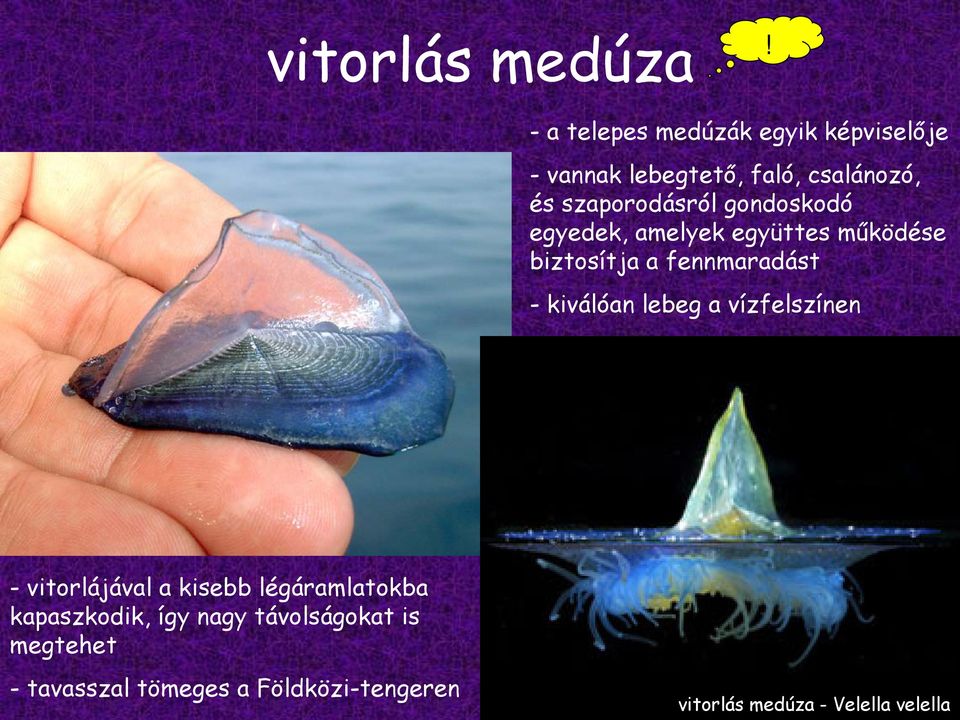 vitorlás medúza

!

- a telepes medúzák egyik képviselője

- vannak lebegtető, faló, csalánozó, és szaporodásról gondoskodó egyedek, amelyek együttes működése biztosítja a fennmaradást

- kiválóan lebeg a vízfelszínen

- vitorlájával a kisebb légáramlatokba kapaszkodik, így nagy távolságokat is megtehet

- tavasszal tömeges a Földközi-tengeren

vitorlás medúza - Velella velella